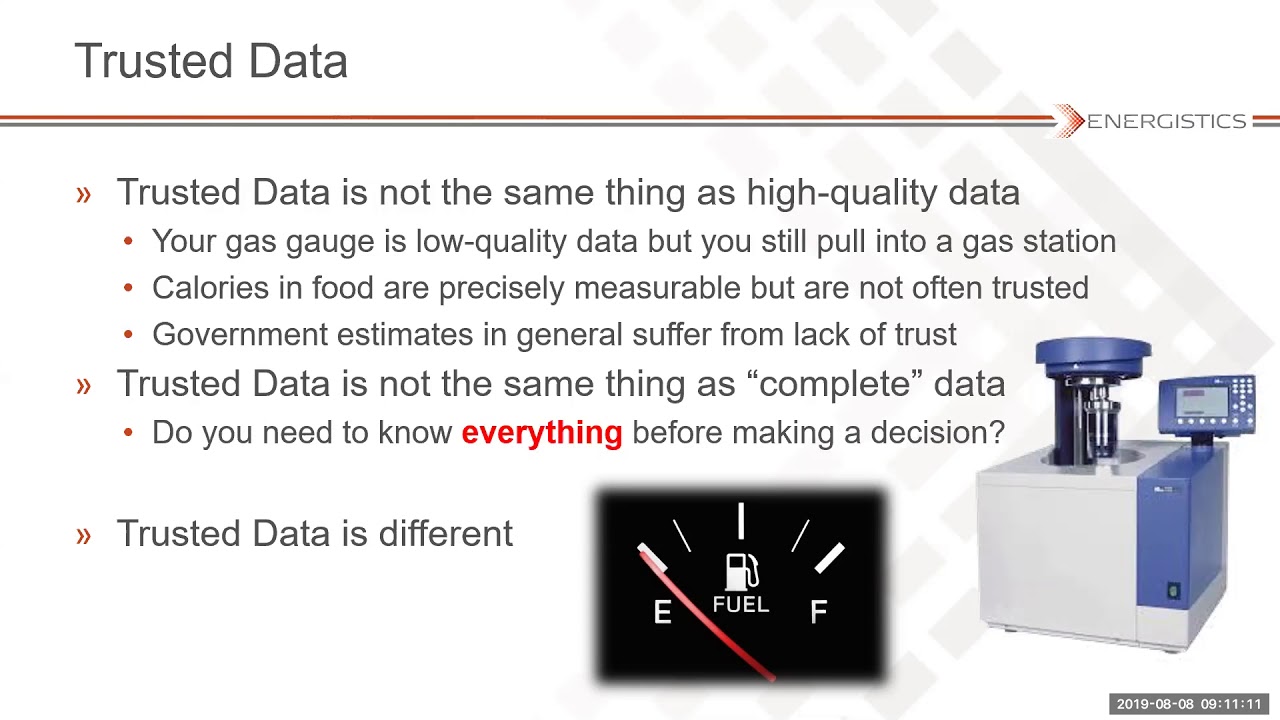 Trusted Data

ENERGISTICS

» Trusted Data is not the same thing as high-quality data
• Your gas gauge is low-quality data but you still pull into a gas station
• Calories in food are precisely measurable but are not often trusted
• Government estimates in general suffer from lack of trust
» Trusted Data is not the same thing as “complete” data
• Do you need to know everything before making a decision?

» Trusted Data is different

E FUEL F

2019-08-08 09:11:11